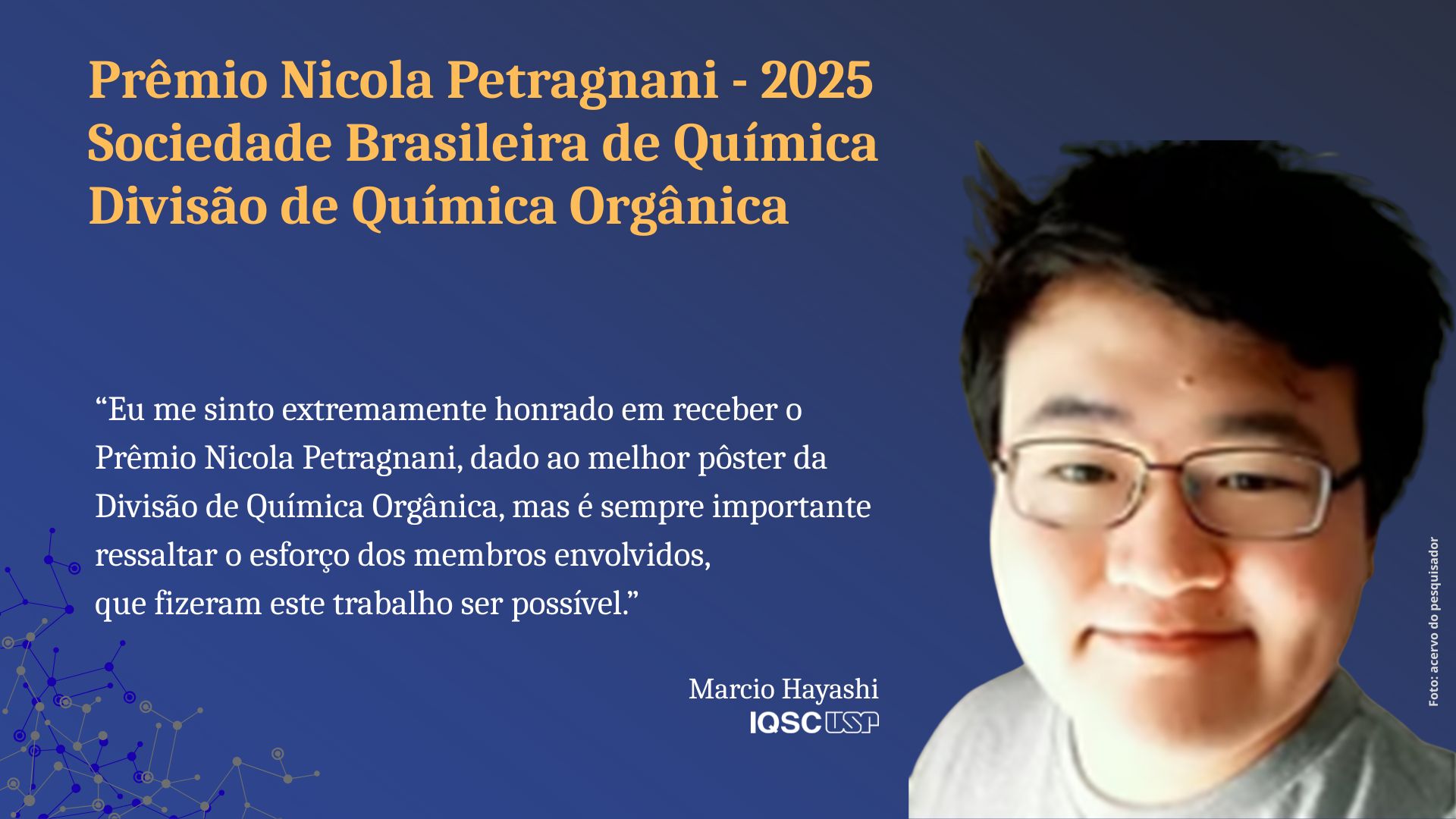 Prêmio Nicola Petragnani - 2025
Sociedade Brasileira de Química
Divisão de Química Orgânica

“Eu me sinto extremamente honrado em receber o Prêmio Nicola Petragnani, dado ao melhor pôster da Divisão de Química Orgânica, mas é sempre importante ressaltar o esforço dos membros envolvidos, que fizeram este trabalho ser possível.”

Marcio Hayashi
IQSC USP

Foto: acervo do pesquisador